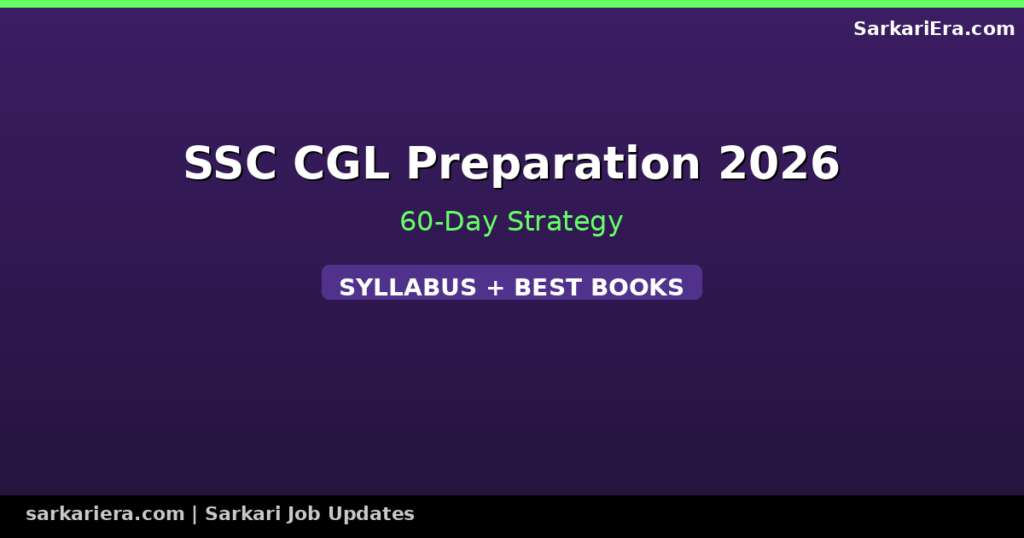 SarkariEra.com

SSC CGL Preparation 2026

60-Day Strategy

SYLLABUS + BEST BOOKS

sarkariera.com | Sarkari Job Updates